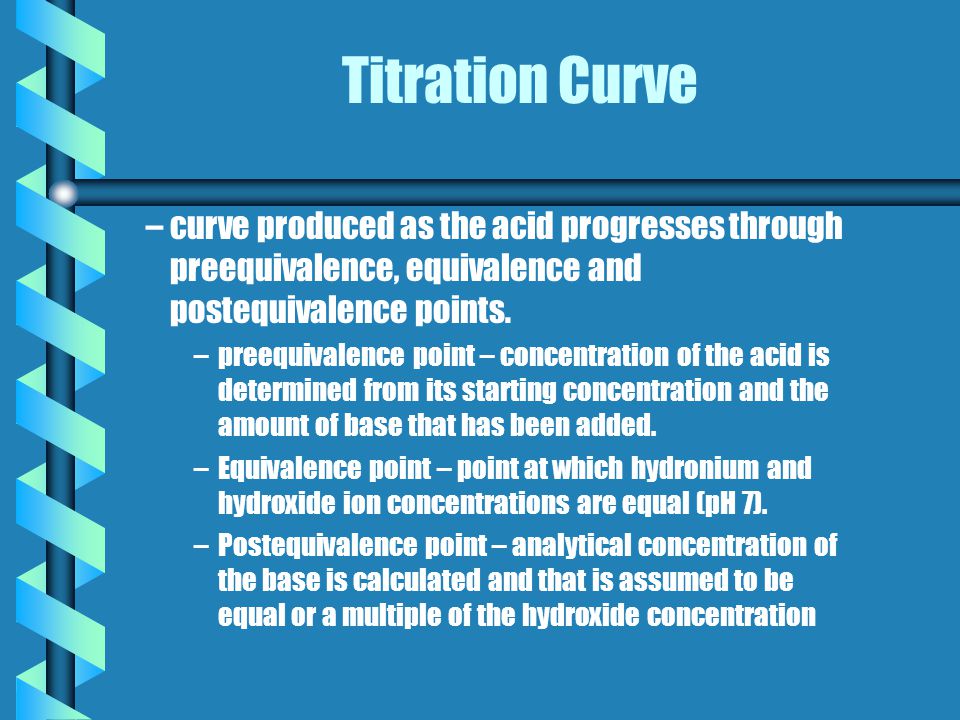 Titration Curve

– curve produced as the acid progresses through preequivalence, equivalence and postequivalence points.

– preequivalence point – concentration of the acid is determined from its starting concentration and the amount of base that has been added.

– Equivalence point – point at which hydronium and hydroxide ion concentrations are equal (pH 7).

– Postequivalence point – analytical concentration of the base is calculated and that is assumed to be equal or a multiple of the hydroxide concentration